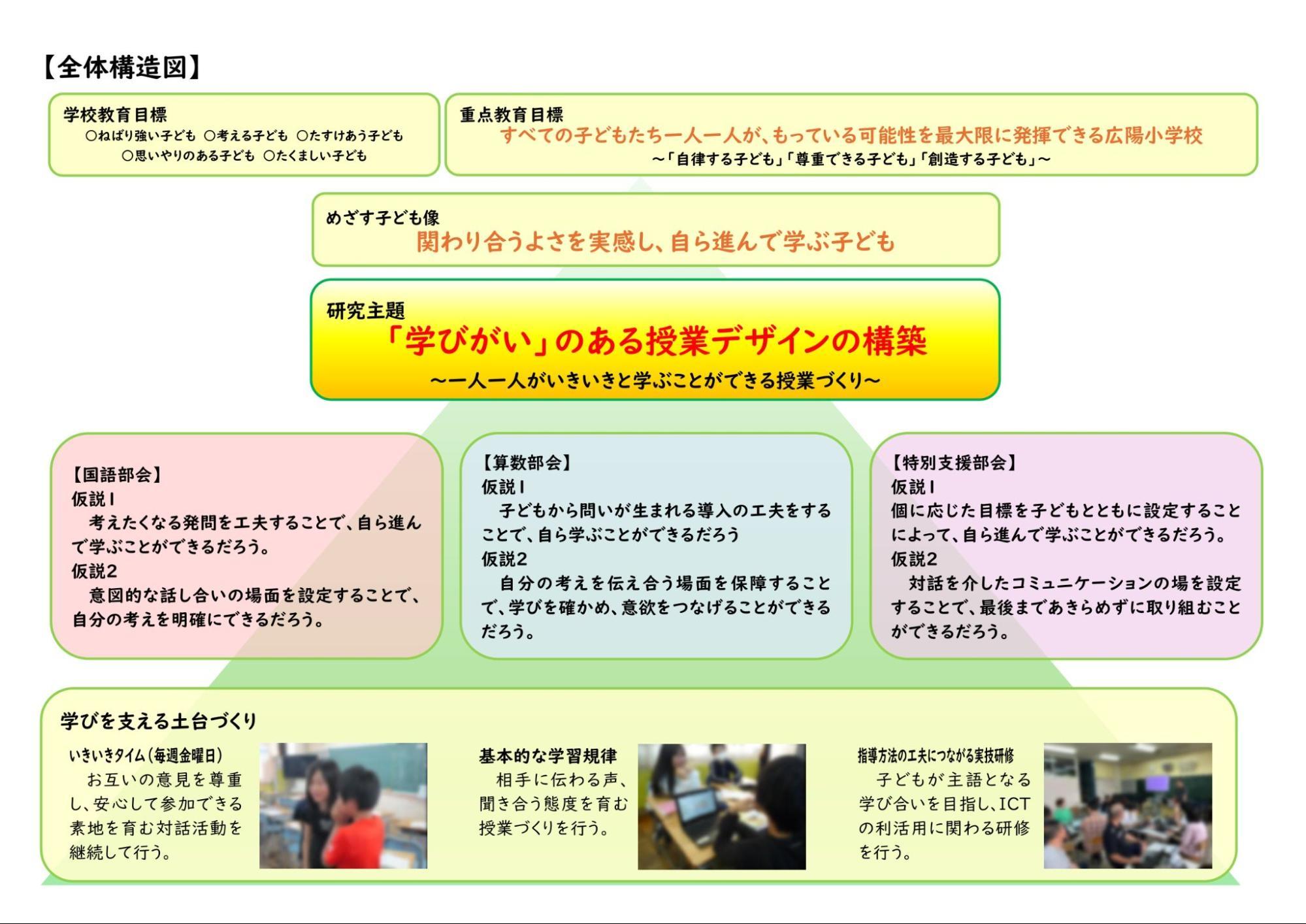 【全体構造図】

学校教育目標
○ねばり強い子ども ○考える子ども ○たすけあう子ども
○思いやりのある子ども ○たくましい子ども

重点教育目標
すべての子どもたち一人一人が、もっている可能性を最大限に発揮できる広陽小学校
～「自律する子ども」「尊重できる子ども」「創造する子ども」～

めざす子ども像
関わり合うよさを実感し、自ら進んで学ぶ子ども

研究主題
「学びがい」のある授業デザインの構築
～一人一人がいきいきと学ぶことができる授業づくり～

【国語部会】
仮説1
考えたくなる発問を工夫することで、自ら進んで学ぶことができるだろう。
仮説2
意図的な話し合いの場面を設定することで、自分の考えを明確にできるだろう。

【算数部会】
仮説1
子どもから問いが生まれる導入の工夫をすることで、自ら学ぶことができるだろう
仮説2
自分の考えを伝え合う場面を保障することで、学びを確かめ、意欲をつなげることができるだろう。

【特別支援部会】
仮説1
個に応じた目標を子どもとともに設定することによって、自ら進んで学ぶことができるだろう。
仮説2
対話を介したコミュニケーションの場を設定することで、最後まであきらめずに取り組むことができるだろう。

学びを支える土台づくり

いきいきタイム(毎週金曜日)
お互いの意見を尊重し、安心して参加できる素地を育む対話活動を継続して行う。

基本的な学習規律
相手に伝わる声、聞き合う態度を育む授業づくりを行う。

指導方法の工夫につながる実技研修
子どもが主語となる学び合いを目指し、ICTの利活用に関わる研修を行う。